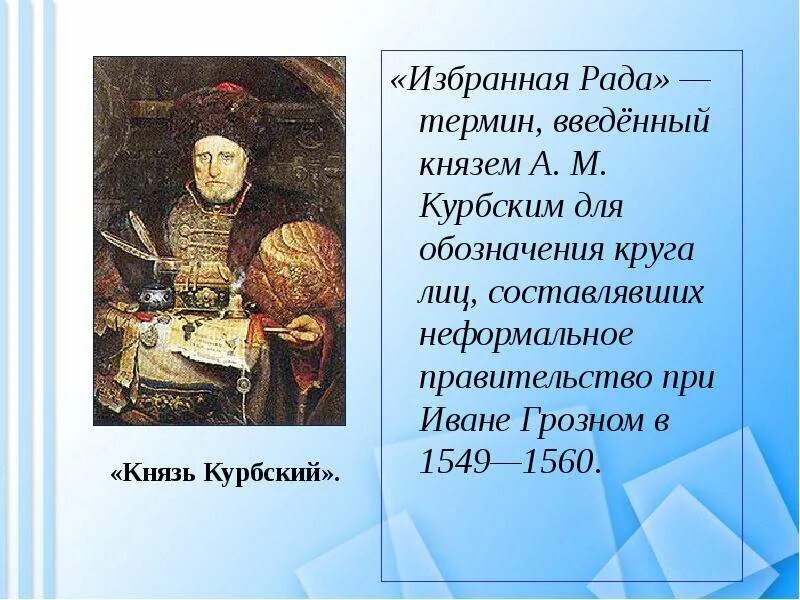 «Князь Курбский».

«Избранная Рада» — термин, введённый князем А. М. Курбским для обозначения круга лиц, составлявших неформальное правительство при Иване Грозном в 1549—1560.